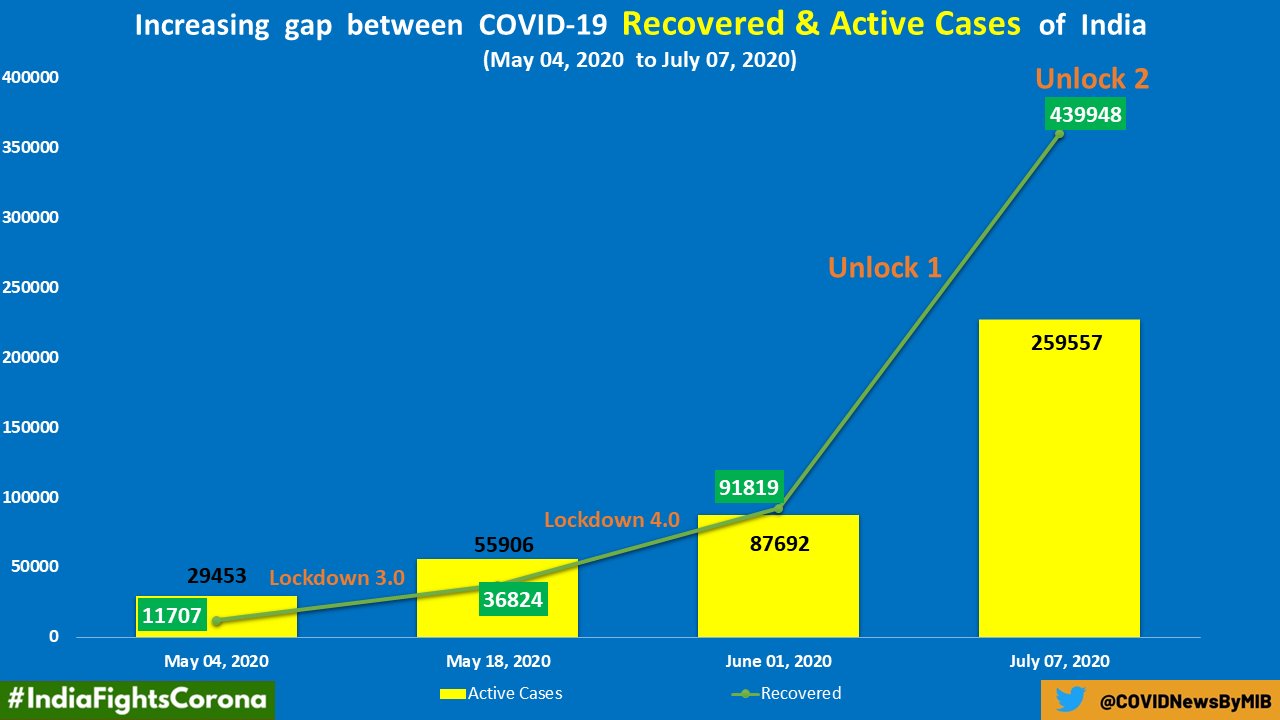 Increasing gap between COVID-19 Recovered & Active Cases of India

(May 04, 2020 to July 07, 2020)

400000
350000
300000
250000
200000
150000
100000
50000
0

Unlock 2
439948
Unlock 1
259557
91819
Lockdown 4.0
87692
55906
29453
Lockdown 3.0
36824
11707

May 04, 2020
May 18, 2020
June 01, 2020
July 07, 2020

Active Cases
Recovered

#IndiaFightsCorona

@COVIDNewsByMIB